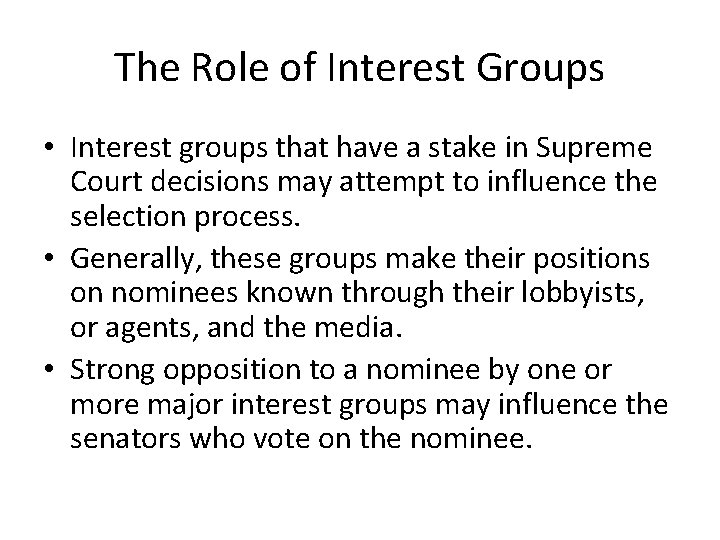 The Role of Interest Groups

• Interest groups that have a stake in Supreme Court decisions may attempt to influence the selection process.
• Generally, these groups make their positions on nominees known through their lobbyists, or agents, and the media.
• Strong opposition to a nominee by one or more major interest groups may influence the senators who vote on the nominee.